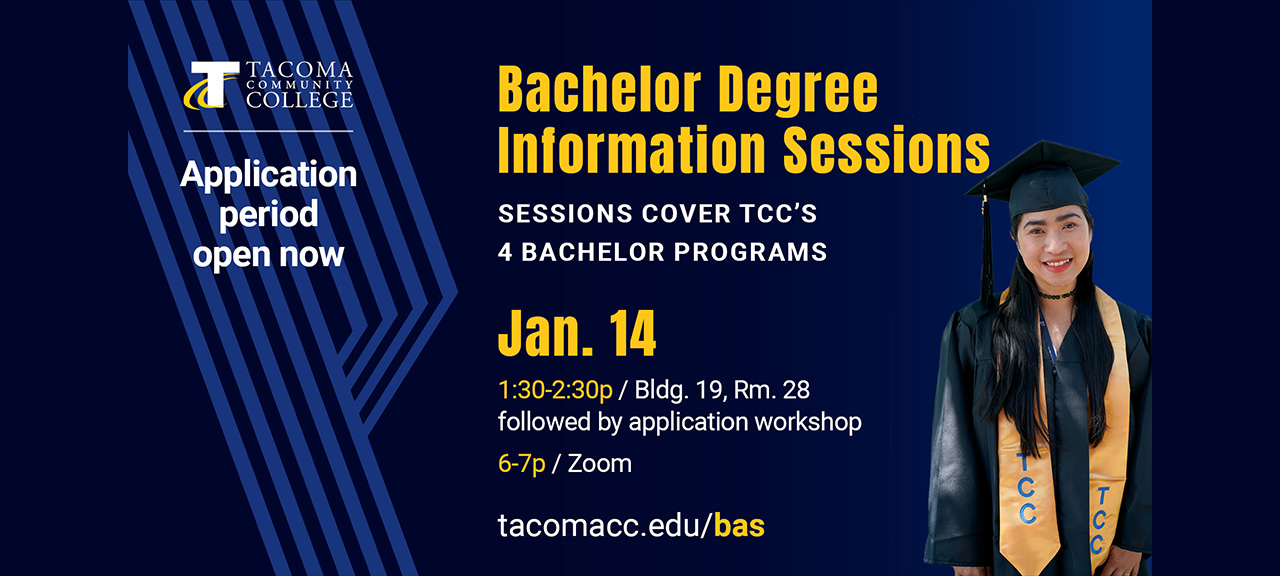 TACOMA COMMUNITY COLLEGE

Application period open now

Bachelor Degree Information Sessions

SESSIONS COVER TCC'S 4 BACHELOR PROGRAMS

Jan. 14

1:30-2:30p / Bldg. 19, Rm. 28 followed by application workshop

6-7p / Zoom

tacomacc.edu/bas

TCC

TCC